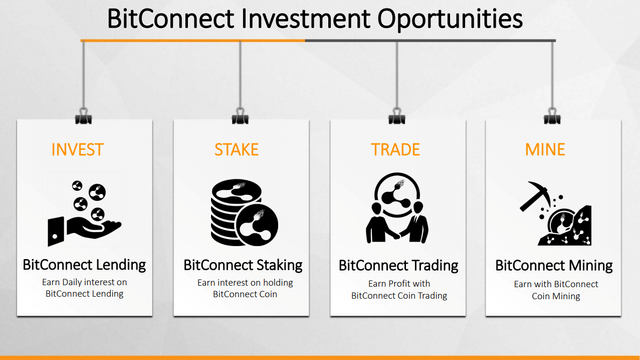 BitConnect Investment Oportunities

INVEST

BitConnect Lending

Earn Daily interest on BitConnect Lending

STAKE

BitConnect Staking

Earn interest on holding BitConnect Coin

TRADE

BitConnect Trading

Earn Profit with BitConnect Coin Trading

MINE

BitConnect Mining

Earn with BitConnect Coin Mining